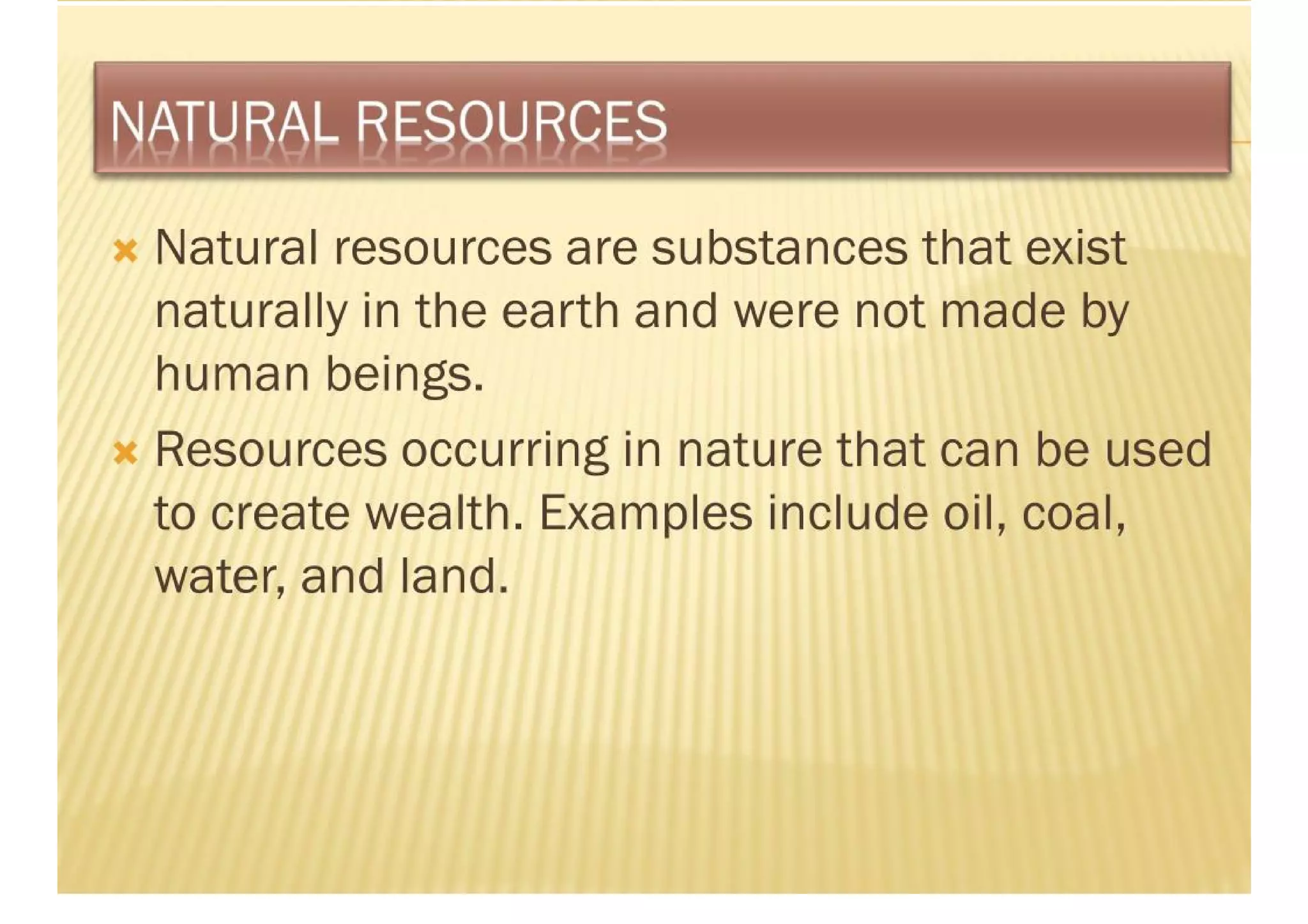 NATURAL RESOURCES

Natural resources are substances that exist naturally in the earth and were not made by human beings.

Resources occurring in nature that can be used to create wealth. Examples include oil, coal, water, and land.